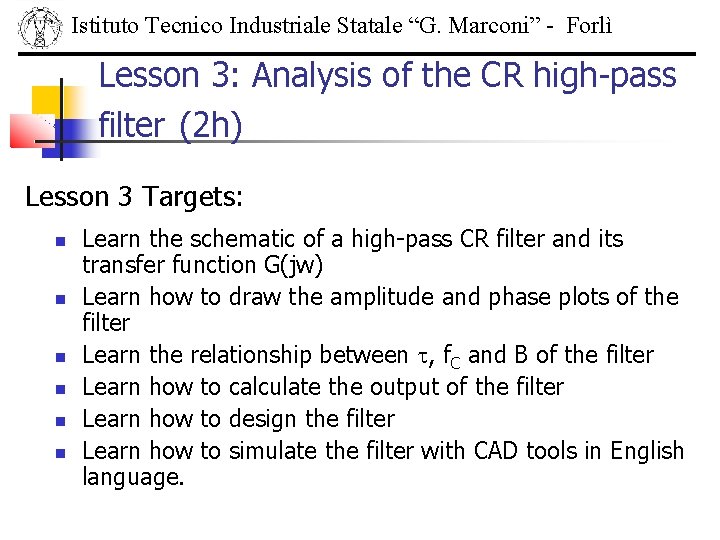 Istituto Tecnico Industriale Statale “G. Marconi” - Forlì

Lesson 3: Analysis of the CR high-pass filter (2h)

Lesson 3 Targets:

- Learn the schematic of a high-pass CR filter and its transfer function G(jw)
- Learn how to draw the amplitude and phase plots of the filter
- Learn the relationship between $\tau$, $f_C$ and B of the filter
- Learn how to calculate the output of the filter
- Learn how to design the filter
- Learn how to simulate the filter with CAD tools in English language.